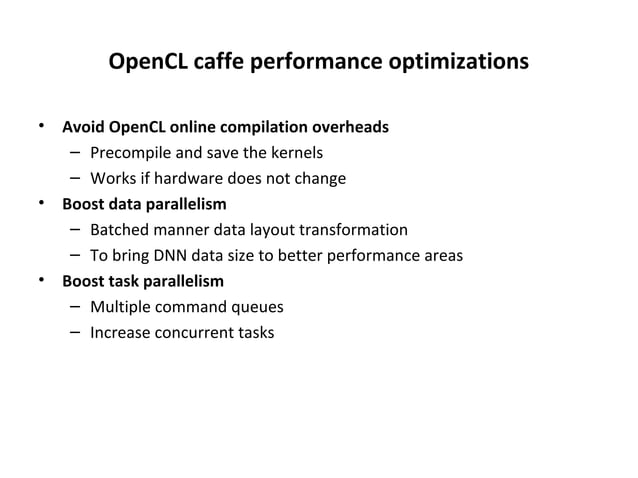 OpenCL caffe performance optimizations

• Avoid OpenCL online compilation overheads
 – Precompile and save the kernels
 – Works if hardware does not change
• Boost data parallelism
 – Batched manner data layout transformation
 – To bring DNN data size to better performance areas
• Boost task parallelism
 – Multiple command queues
 – Increase concurrent tasks